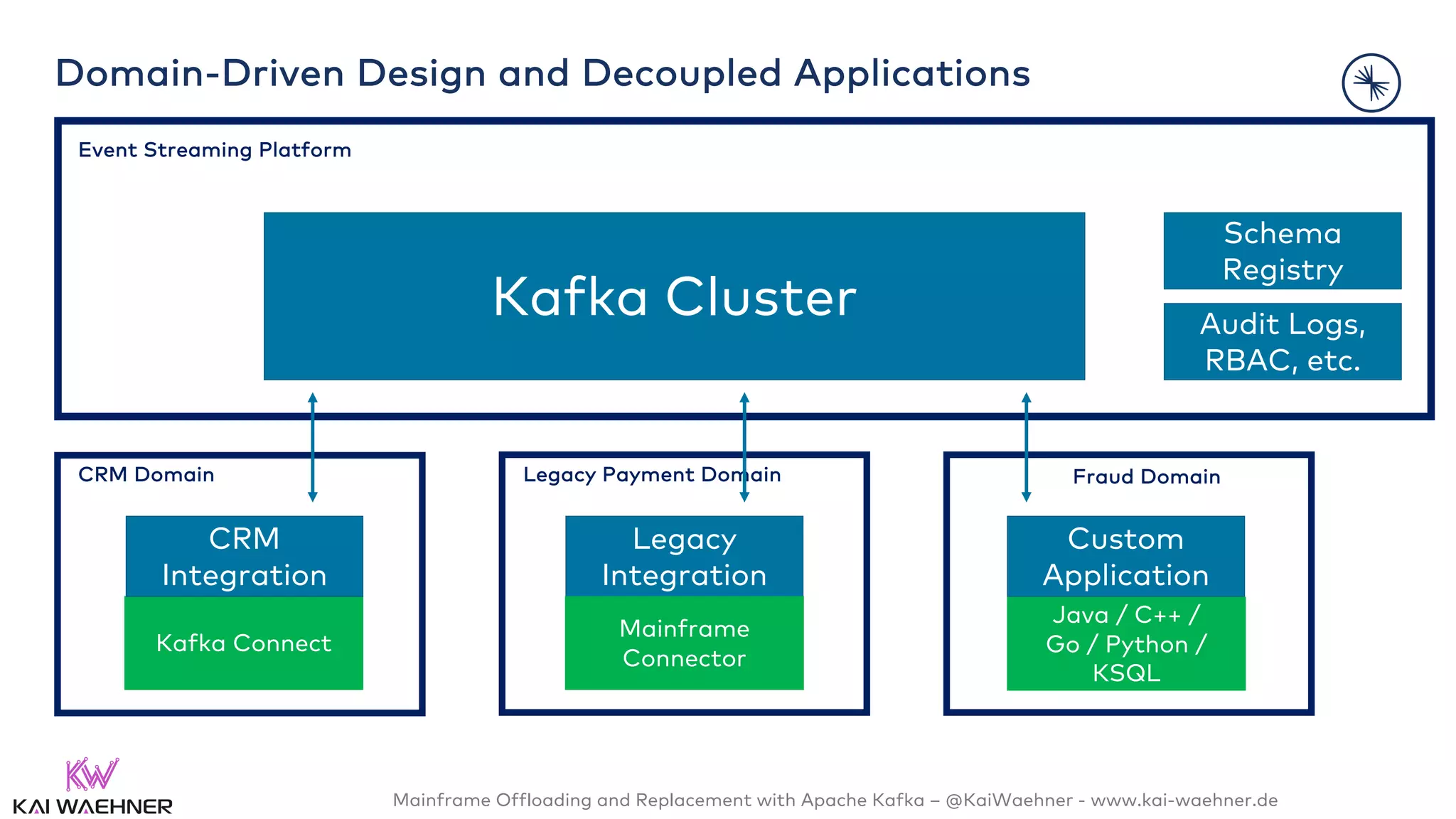 Domain-Driven Design and Decoupled Applications

Event Streaming Platform

Kafka Cluster

Schema Registry

Audit Logs, RBAC, etc.

CRM Domain

CRM Integration

Kafka Connect

Legacy Payment Domain

Legacy Integration

Mainframe Connector

Fraud Domain

Custom Application

Java / C++ / Go / Python / KSQL

KW
KAI WAEHNER

Mainframe Offloading and Replacement with Apache Kafka – @KaiWaehner - www.kai-waehner.de